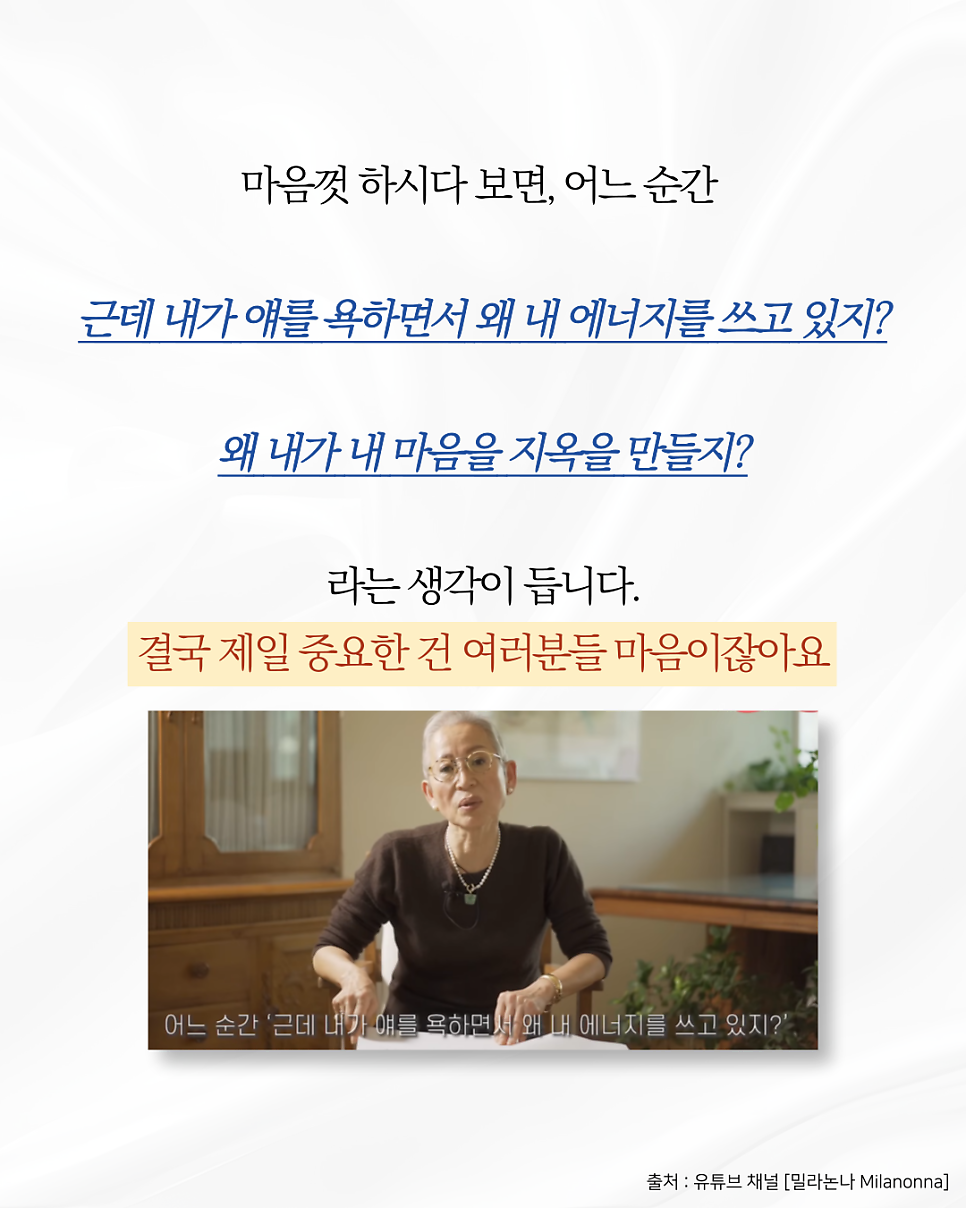 마음껏 하시다 보면, 어느 순간

근데 내가 얘를 욕하면서 왜 내 에너지를 쓰고 있지?

왜 내가 내 마음을 지옥을 만들지?

라는 생각이 듭니다.

결국 제일 중요한 건 여러분들 마음이잖아요

어느 순간 '근데 내가 얘를 욕하면서 왜 내 에너지를 쓰고 있지?'

출처 : 유튜브 채널 [밀라논나 Milanonna]